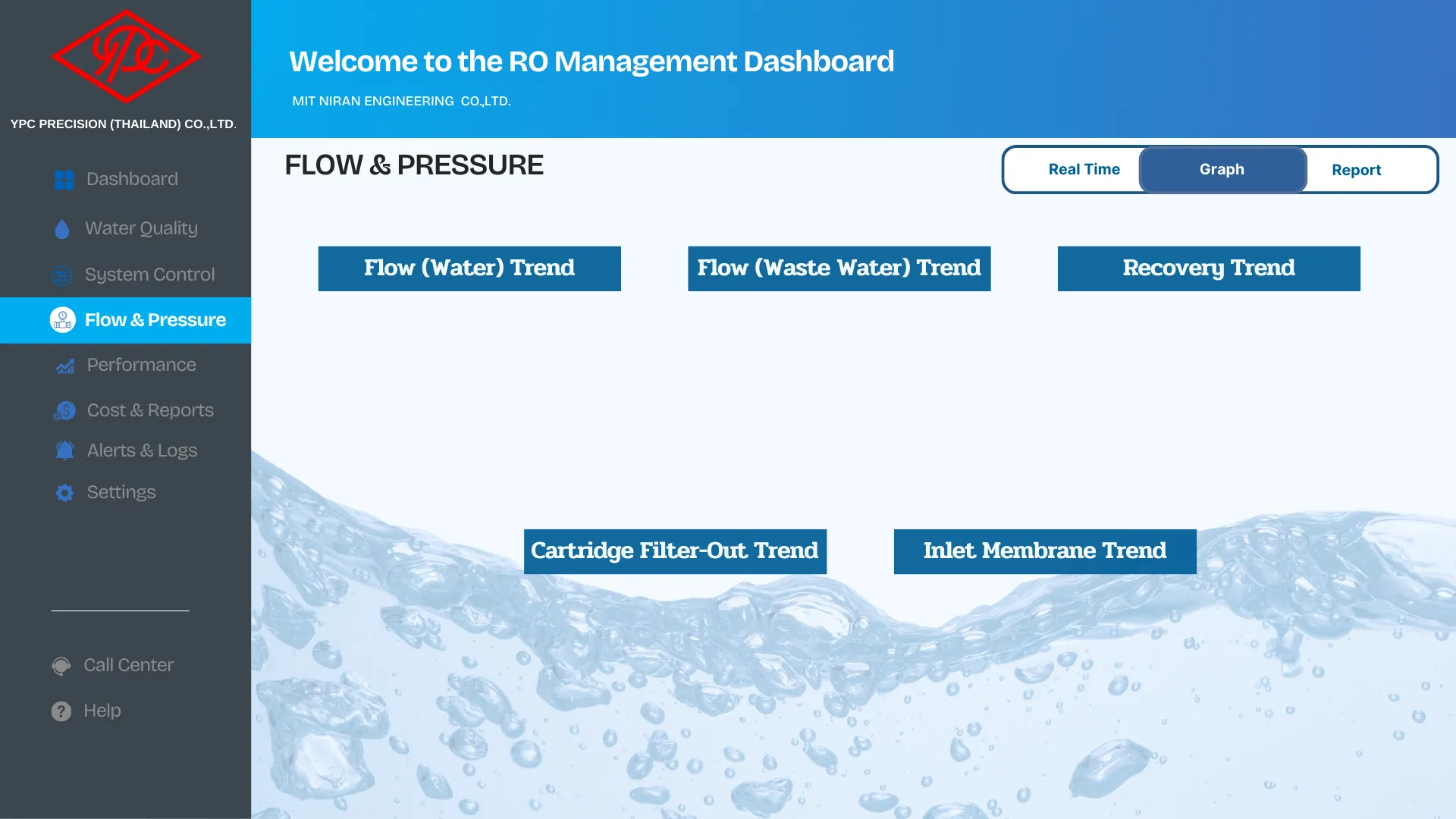 YPC

YPC PRECISION (THAILAND) CO.,LTD.

Dashboard

Water Quality

System Control

Flow & Pressure

Performance

Cost & Reports

Alerts & Logs

Settings

Call Center

Help

Welcome to the RO Management Dashboard

MIT NIRAN ENGINEERING CO.,LTD.

FLOW & PRESSURE

Real Time

Graph

Report

Flow (Water) Trend

Flow (Waste Water) Trend

Recovery Trend

Cartridge Filter-Out Trend

Inlet Membrane Trend